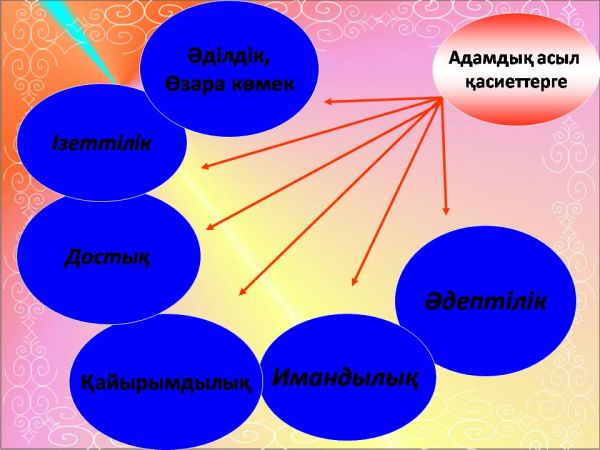 Адамдық асыл қасиеттерге

Әділдік, Өзара көмек

Ізеттілік

Достық

Қайырымдылық

Имандылық

Әдептілік